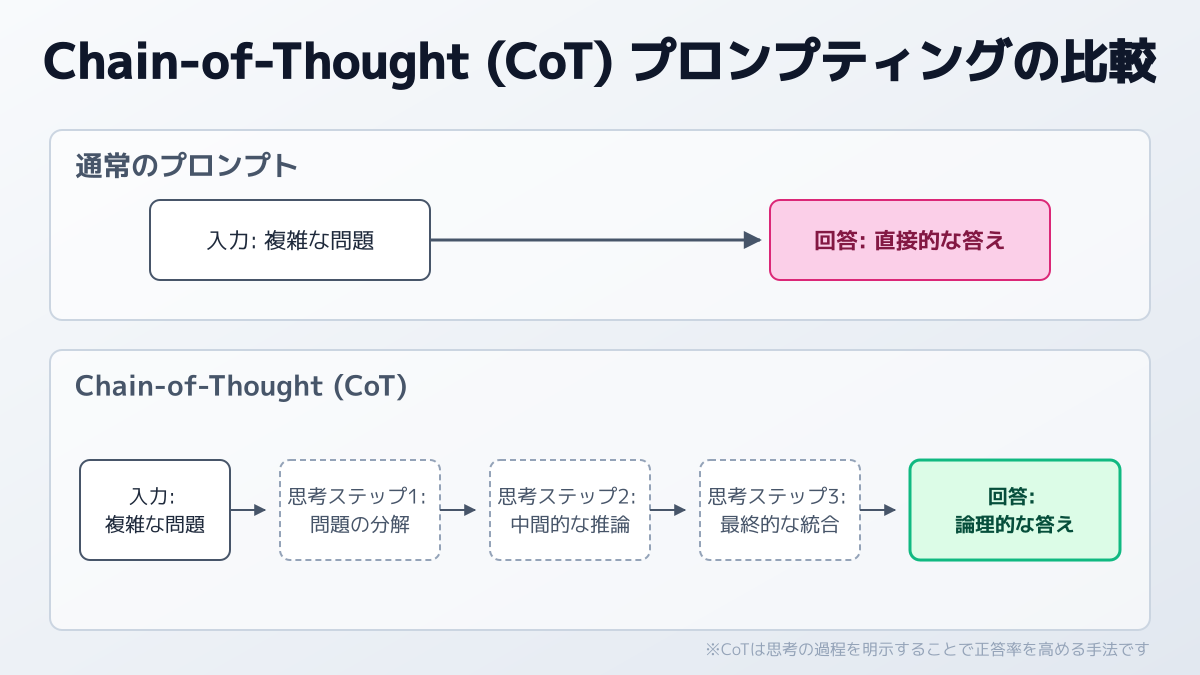 Chain-of-Thought (CoT) プロンプティングの比較

通常のプロンプト

入力: 複雑な問題

回答: 直接的な答え

Chain-of-Thought (CoT)

入力:
複雑な問題

思考ステップ1:
問題の分解

思考ステップ2:
中間的な推論

思考ステップ3:
最終的な統合

回答:
論理的な答え

※CoTは思考の過程を明示することで正答率を高める手法です